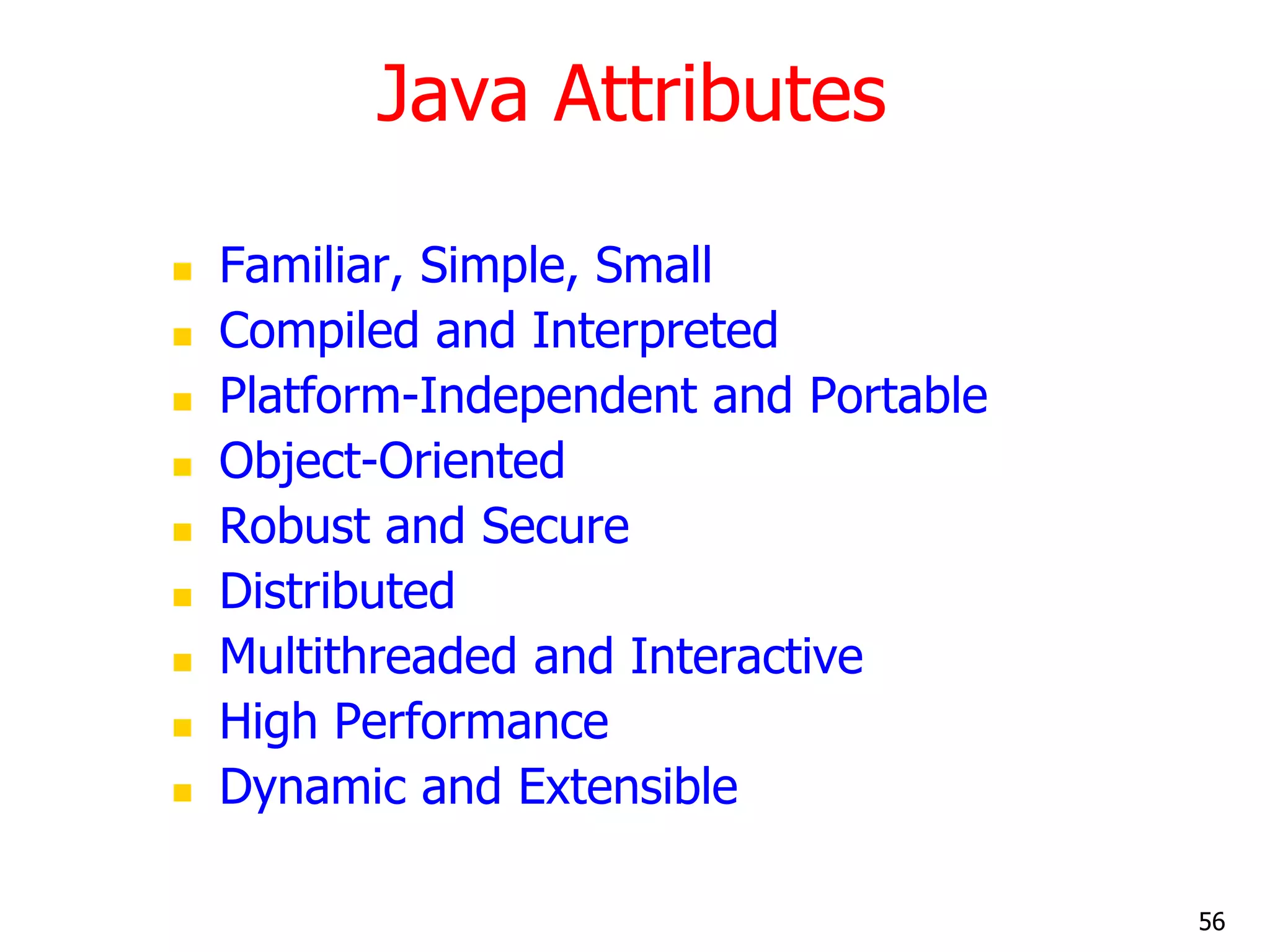 Java Attributes

- Familiar, Simple, Small
- Compiled and Interpreted
- Platform-Independent and Portable
- Object-Oriented
- Robust and Secure
- Distributed
- Multithreaded and Interactive
- High Performance
- Dynamic and Extensible

56